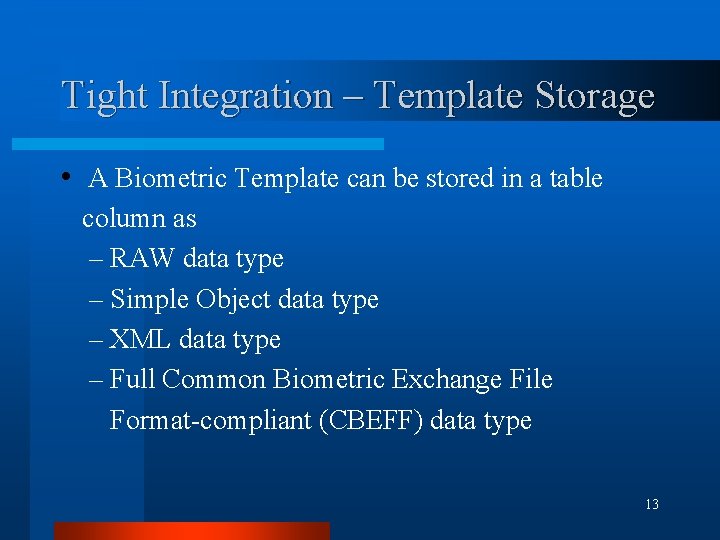 Tight Integration – Template Storage

• A Biometric Template can be stored in a table column as
– RAW data type
– Simple Object data type
– XML data type
– Full Common Biometric Exchange File Format-compliant (CBEFF) data type

13